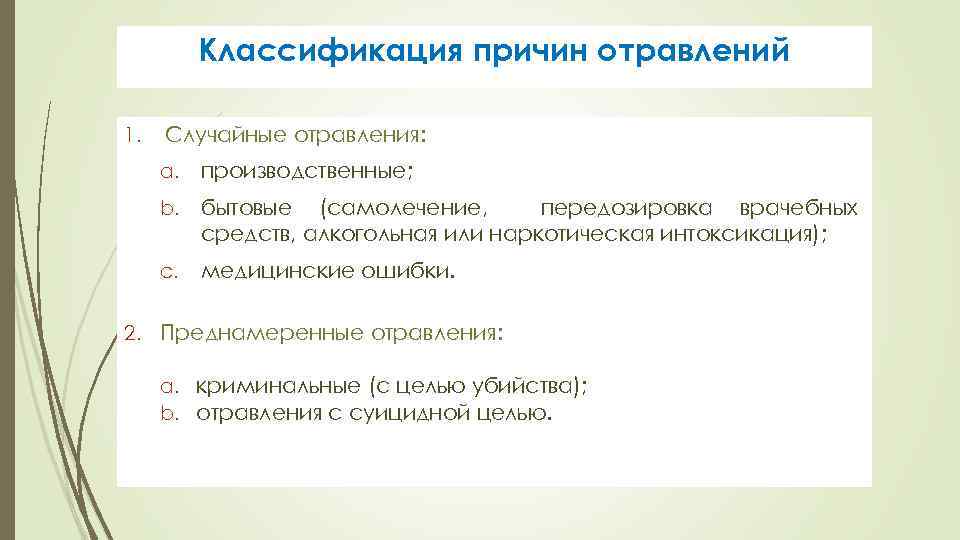 Классификация причин отравлений

1. Случайные отравления:

a. производственные;

b. бытовые (самолечение, передозировка врачебных средств, алкогольная или наркотическая интоксикация);

c. медицинские ошибки.

2. Преднамеренные отравления:

a. криминальные (с целью убийства);
b. отравления с суицидной целью.